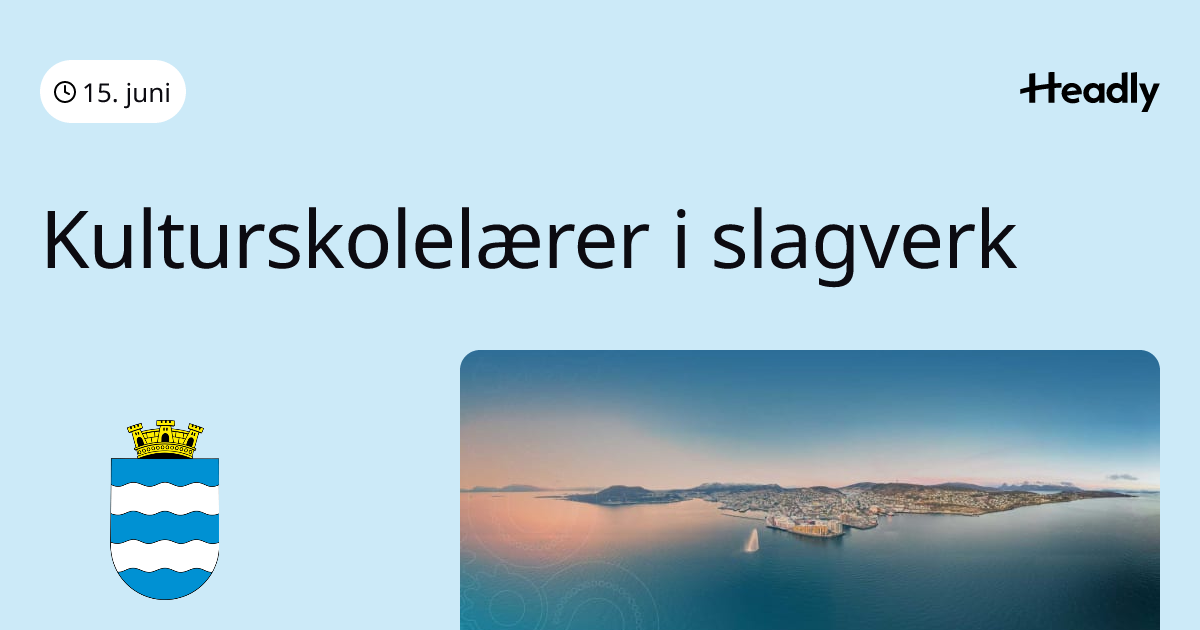 15. juni

Headly

Kulturskolelærer i slagverk